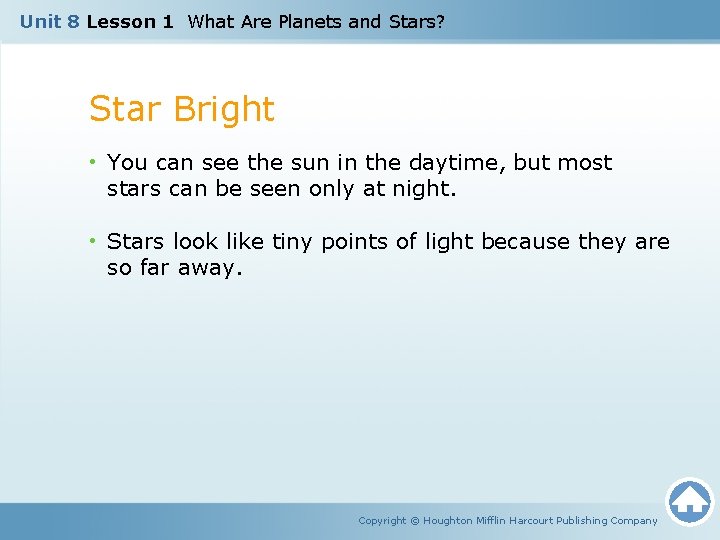 Unit 8 Lesson 1 What Are Planets and Stars?

Star Bright

• You can see the sun in the daytime, but most stars can be seen only at night.

• Stars look like tiny points of light because they are so far away.

Copyright © Houghton Mifflin Harcourt Publishing Company